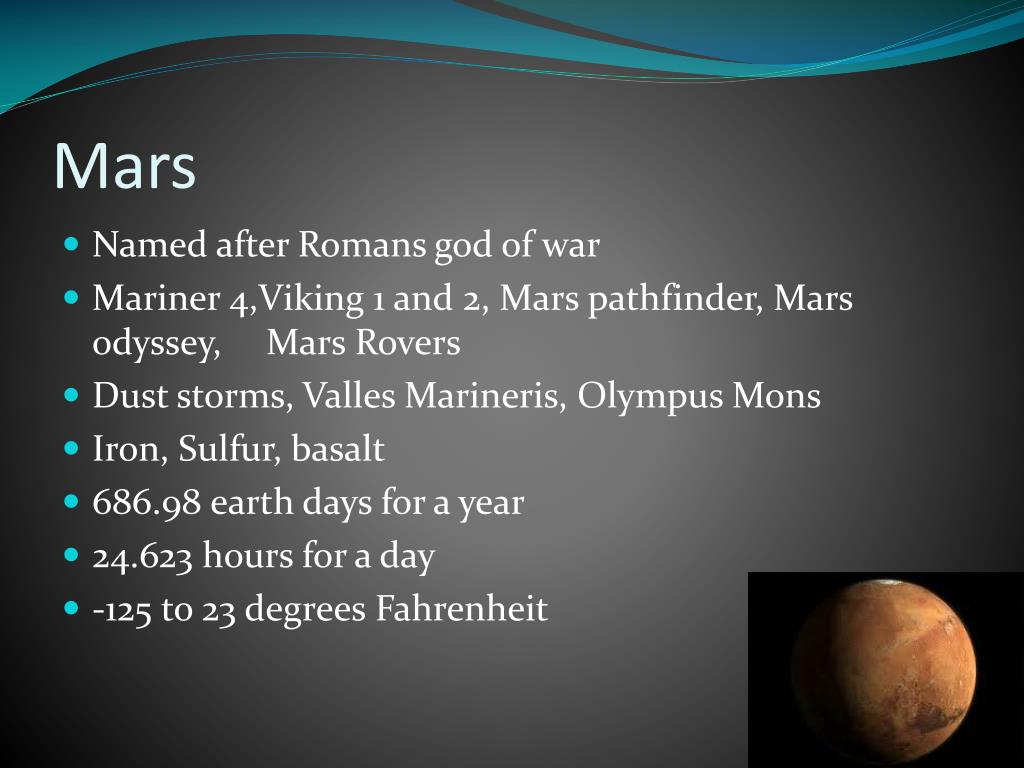 Mars

- Named after Romans god of war
- Mariner 4,Viking 1 and 2, Mars pathfinder, Mars odyssey, Mars Rovers
- Dust storms, Valles Marineris, Olympus Mons
- Iron, Sulfur, basalt
- 686.98 earth days for a year
- 24.623 hours for a day
- -125 to 23 degrees Fahrenheit